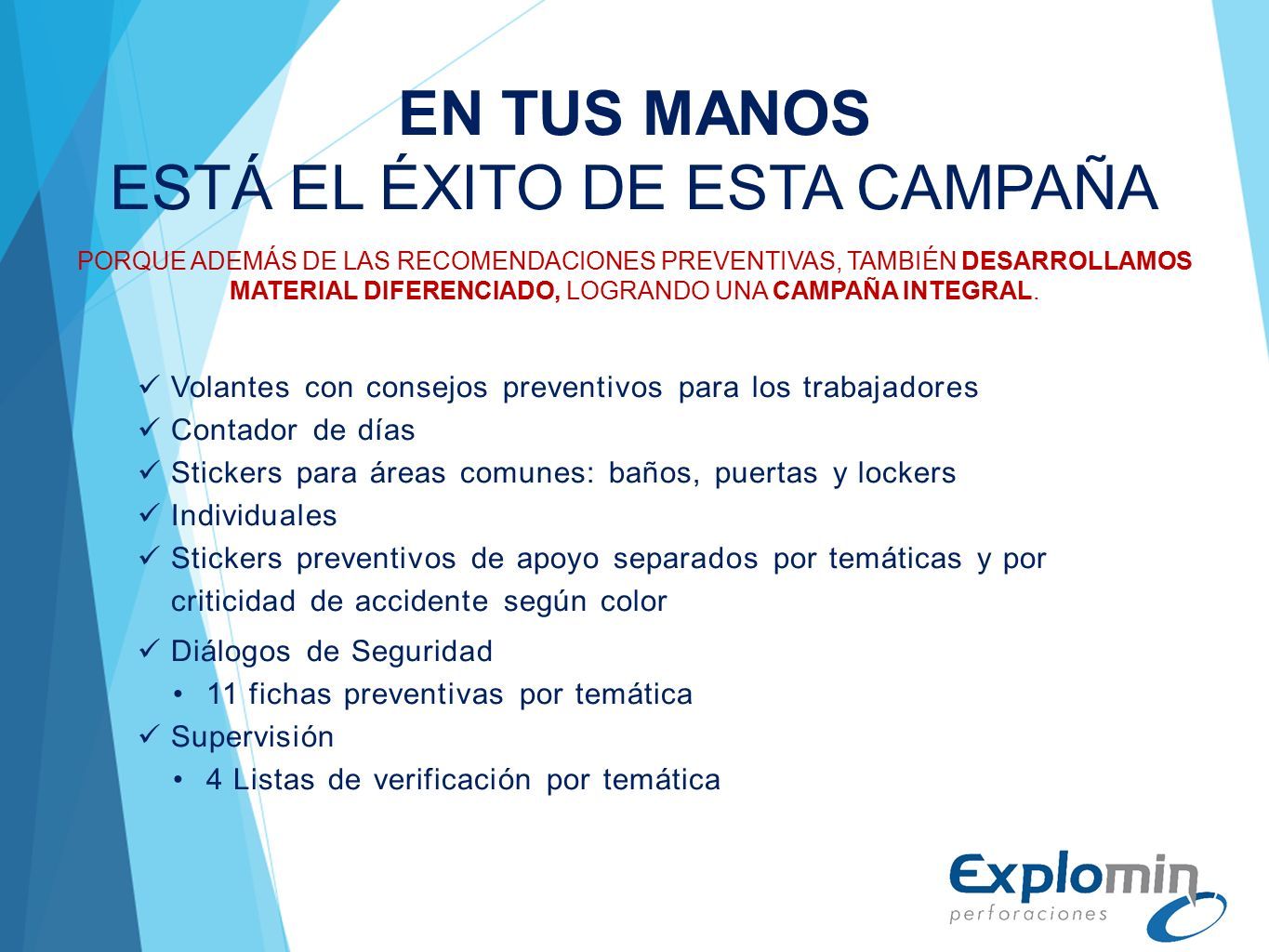 EN TUS MANOS
ESTÁ EL ÉXITO DE ESTA CAMPAÑA

PORQUE ADEMÁS DE LAS RECOMENDACIONES PREVENTIVAS, TAMBIÉN DESARROLLAMOS MATERIAL DIFERENCIADO, LOGRANDO UNA CAMPAÑA INTEGRAL.

✓ Volantes con consejos preventivos para los trabajadores
✓ Contador de días
✓ Stickers para áreas comunes: baños, puertas y lockers
✓ Individuales
✓ Stickers preventivos de apoyo separados por temáticas y por criticidad de accidente según color
✓ Diálogos de Seguridad
• 11 fichas preventivas por temática
✓ Supervisión
• 4 Listas de verificación por temática

Explomin
perforaciones